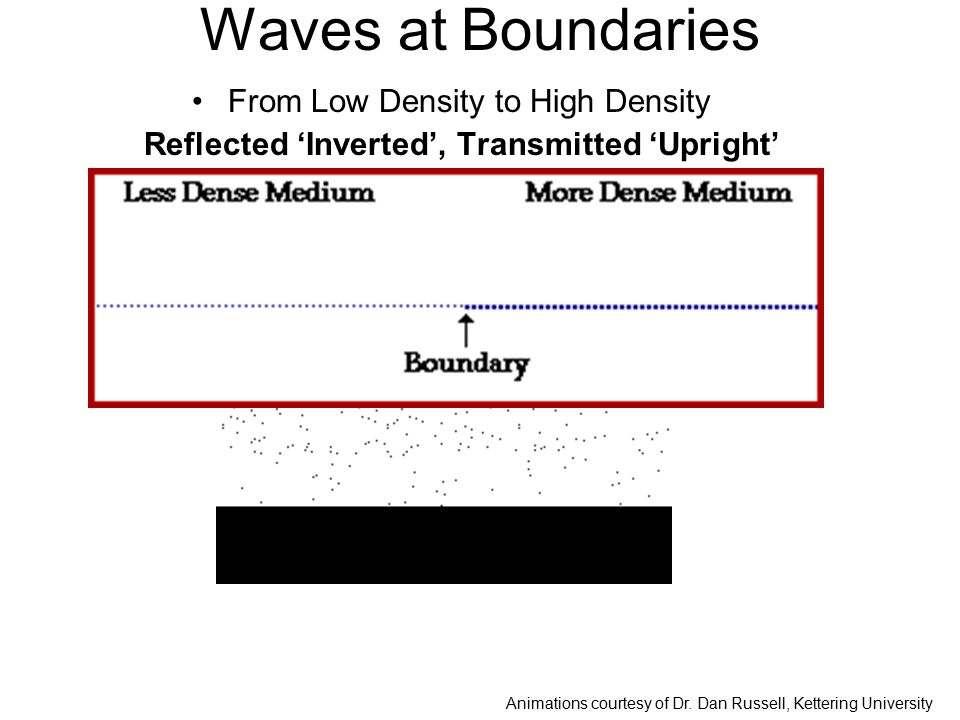 Waves at Boundaries

• From Low Density to High Density

Reflected ‘Inverted’, Transmitted ‘Upright’

Less Dense Medium

More Dense Medium

Boundary

Animations courtesy of Dr. Dan Russell, Kettering University